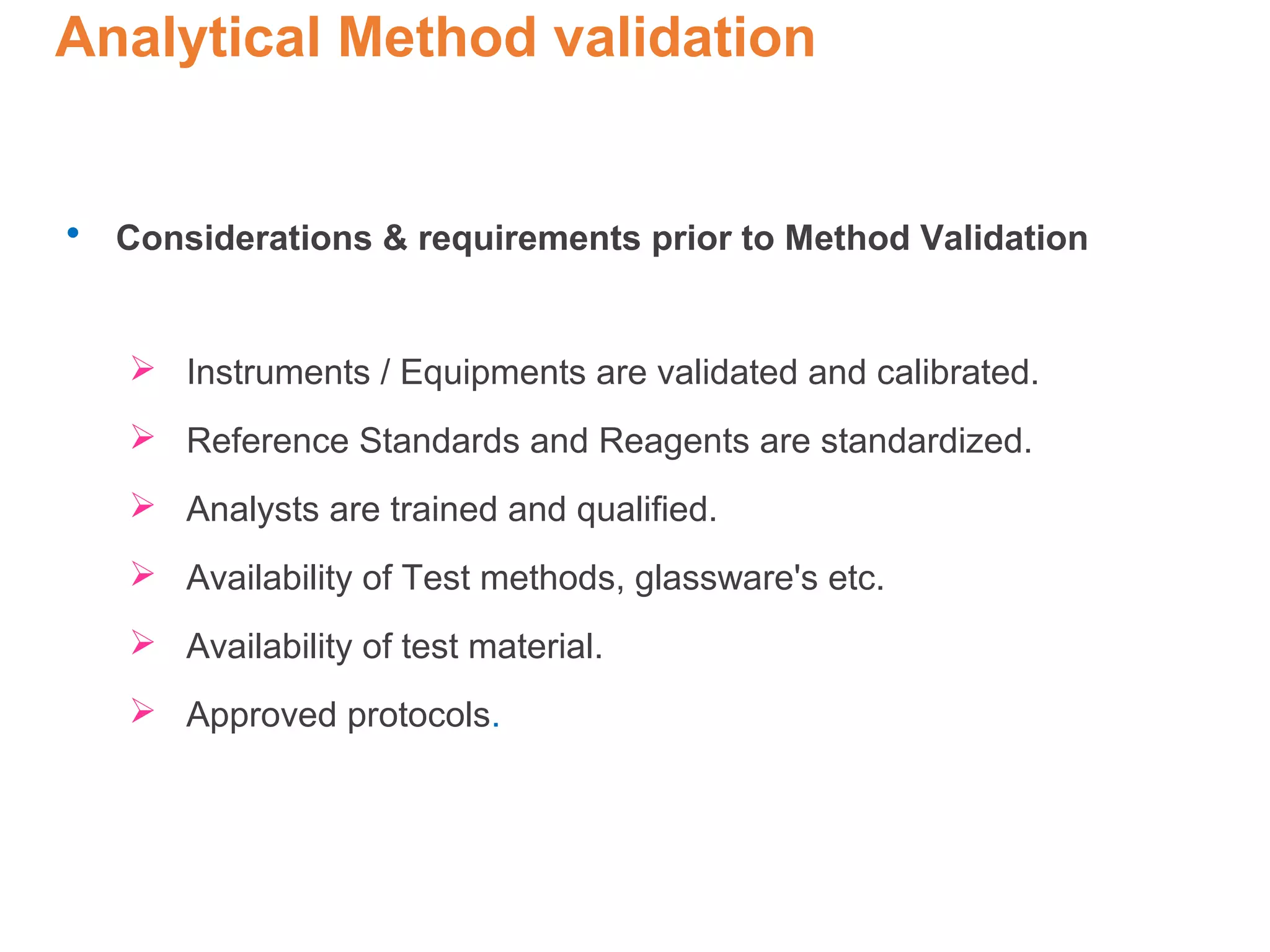 Analytical Method validation

• Considerations & requirements prior to Method Validation

➢ Instruments / Equipments are validated and calibrated.

➢ Reference Standards and Reagents are standardized.

➢ Analysts are trained and qualified.

➢ Availability of Test methods, glassware's etc.

➢ Availability of test material.

➢ Approved protocols.